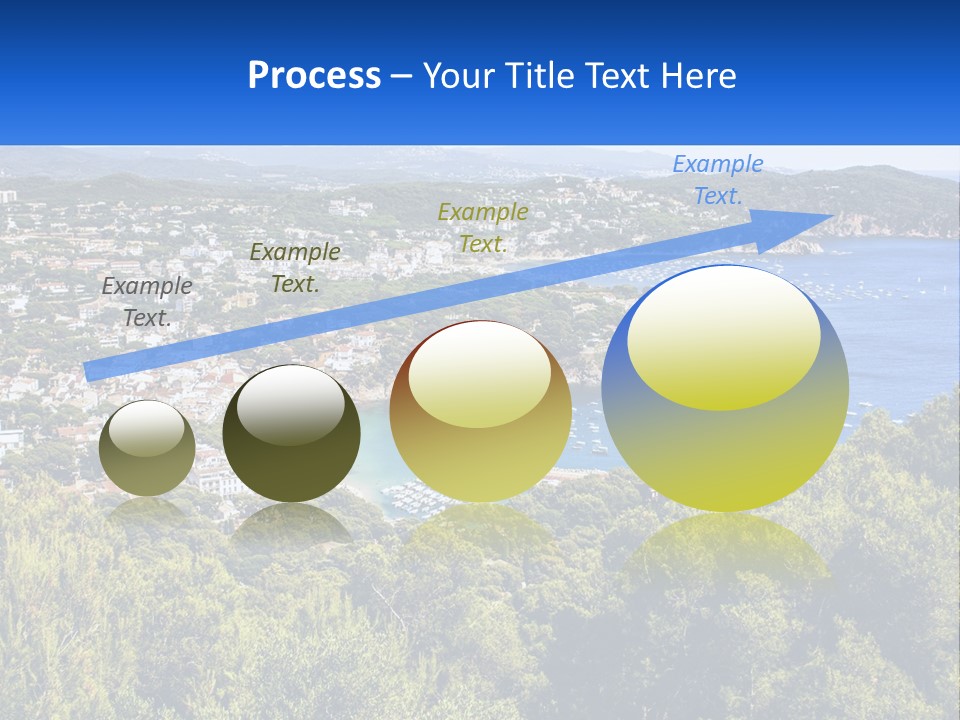 Process – Your Title Text Here

Example Text.

Example Text.

Example Text.

Example Text.